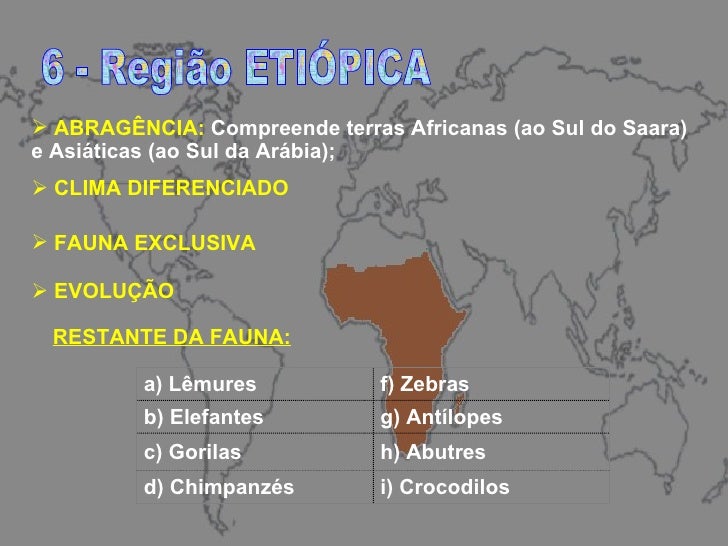 6 - Região ETIÓPICA

➢ ABRAGÊNCIA: Compreende terras Africanas (ao Sul do Saara) e Asiáticas (ao Sul da Arábia);

➢ CLIMA DIFERENCIADO

➢ FAUNA EXCLUSIVA

➢ EVOLUÇÃO

RESTANTE DA FAUNA:

| a) Lêmures | f) Zebras |
|---|---|
| b) Elefantes | g) Antílopes |
| c) Gorilas | h) Abutres |
| d) Chimpanzés | i) Crocodilos |